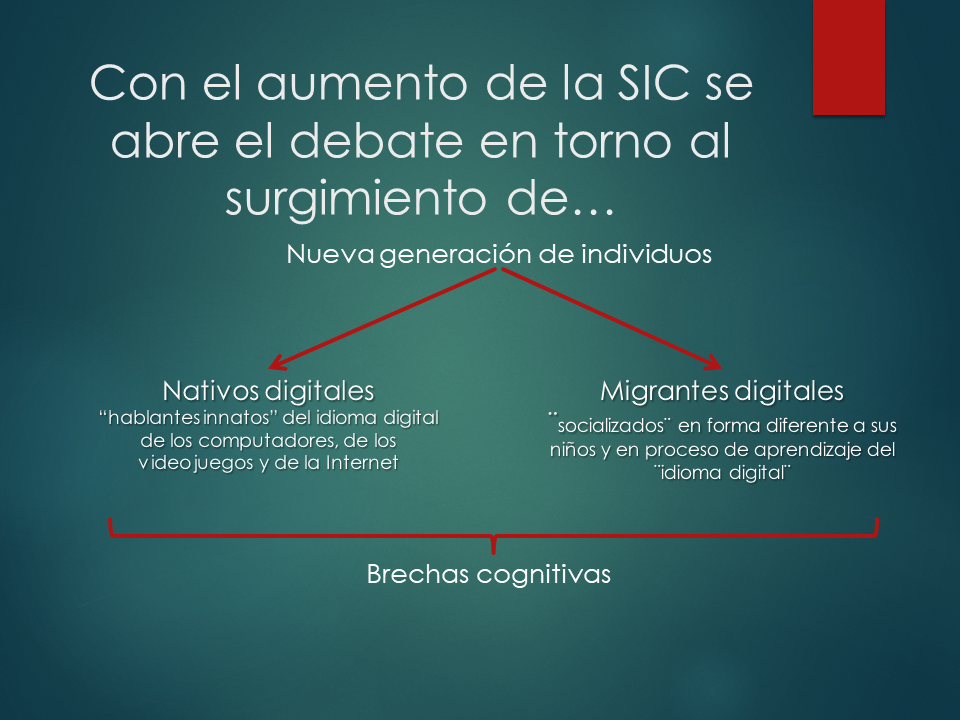 Con el aumento de la SIC se abre el debate en torno al surgimiento de…

Nueva generación de individuos

Nativos digitales
“hablantes innatos” del idioma digital de los computadores, de los video juegos y de la Internet

Migrantes digitales
¨socializados¨ en forma diferente a sus niños y en proceso de aprendizaje del ¨idioma digital¨

Brechas cognitivas